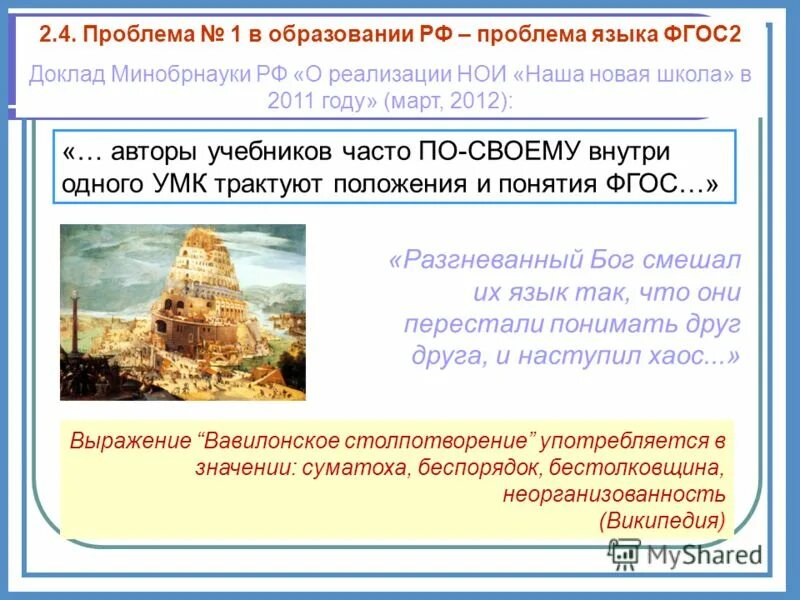 2.4. Проблема № 1 в образовании РФ – проблема языка ФГОС2

Доклад Минобрнауки РФ «О реализации НОИ «Наша новая школа» в 2011 году» (март, 2012):

«… авторы учебников часто ПО-СВОЕМУ внутри одного УМК трактуют положения и понятия ФГОС…»

«Разгневанный Бог смешал их язык так, что они перестали понимать друг друга, и наступил хаос...»

Выражение “Вавилонское столпотворение” употребляется в значении: суматоха, беспорядок, бестолковщина, неорганизованность (Википедия)

MyShared